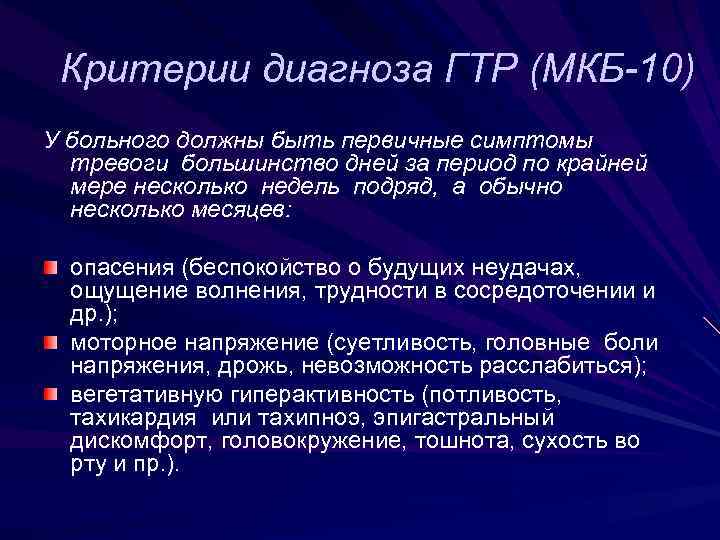 Критерии диагноза ГТР (МКБ-10)

У больного должны быть первичные симптомы тревоги большинство дней за период по крайней мере несколько недель подряд, а обычно несколько месяцев:

опасения (беспокойство о будущих неудачах, ощущение волнения, трудности в сосредоточении и др.);

моторное напряжение (суетливость, головные боли напряжения, дрожь, невозможность расслабиться);

вегетативную гиперактивность (потливость, тахикардия или тахипноэ, эпигастральный дискомфорт, головокружение, тошнота, сухость во рту и пр.).